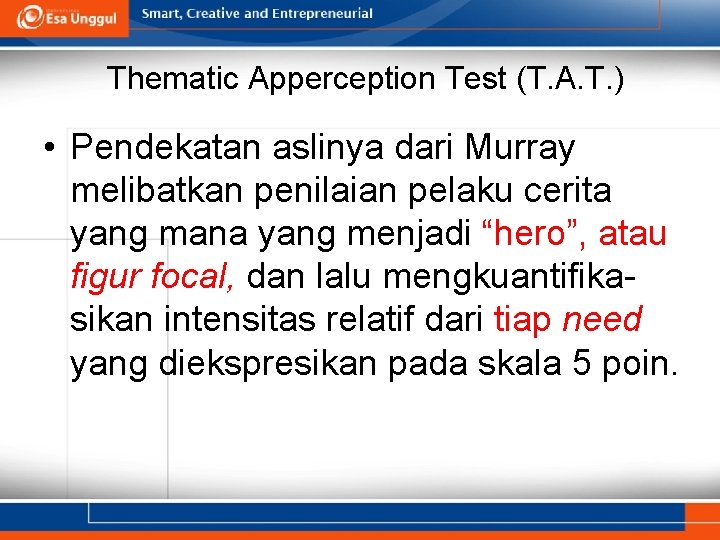 Esa Unggul
Smart, Creative and Entrepreneurial

Thematic Apperception Test (T.A.T.)

• Pendekatan aslinya dari Murray melibatkan penilaian pelaku cerita yang mana yang menjadi “hero”, atau figur focal, dan lalu mengkuantifikasikan intensitas relatif dari tiap need yang diekspresikan pada skala 5 poin.